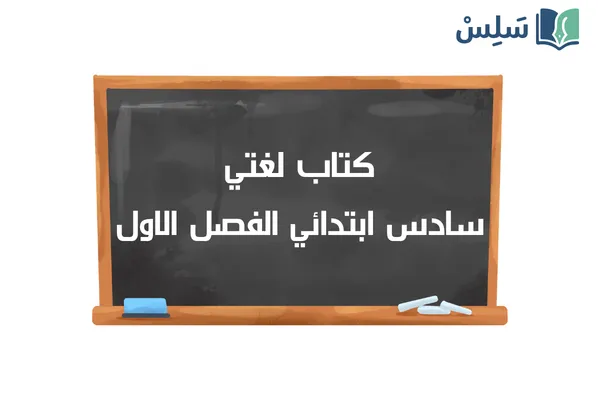 سَلِسْ

كتاب لغتي
سادس ابتدائي الفصل الاول